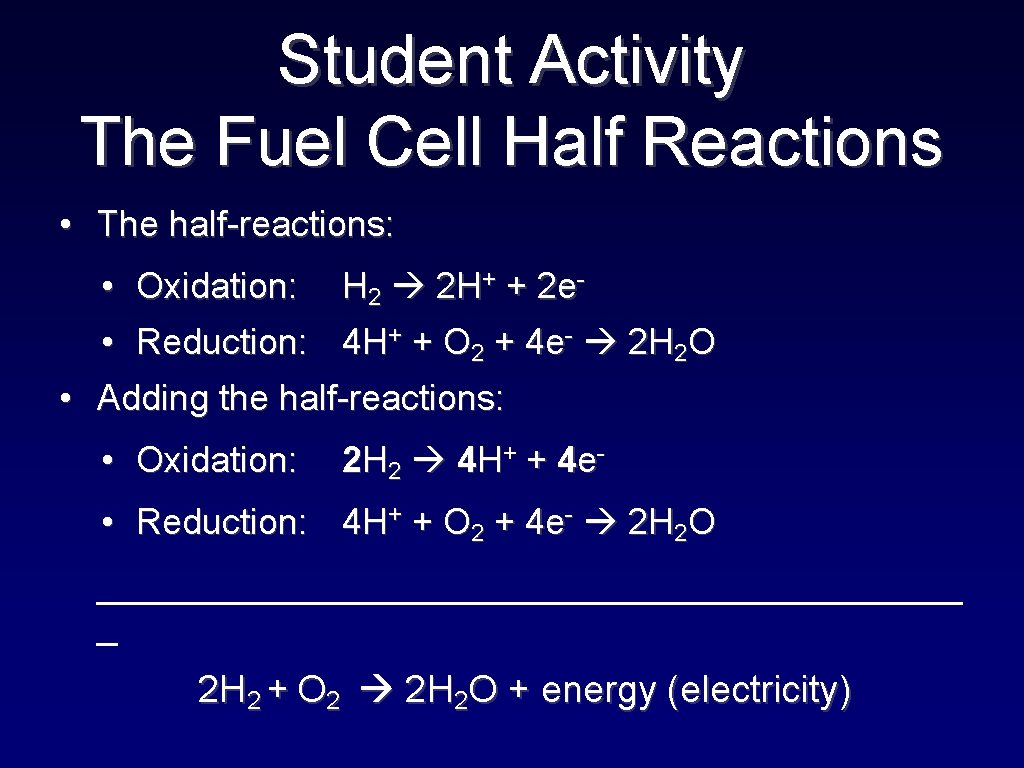 Student Activity
The Fuel Cell Half Reactions

• The half-reactions:

• Oxidation: $H_2 \rightarrow 2H^+ + 2e^-$

• Reduction: $4H^+ + O_2 + 4e^- \rightarrow 2H_2O$

• Adding the half-reactions:

• Oxidation: $2H_2 \rightarrow 4H^+ + 4e^-$

• Reduction: $4H^+ + O_2 + 4e^- \rightarrow 2H_2O$

_______________________________________

$2H_2 + O_2 \rightarrow 2H_2O$ + energy (electricity)